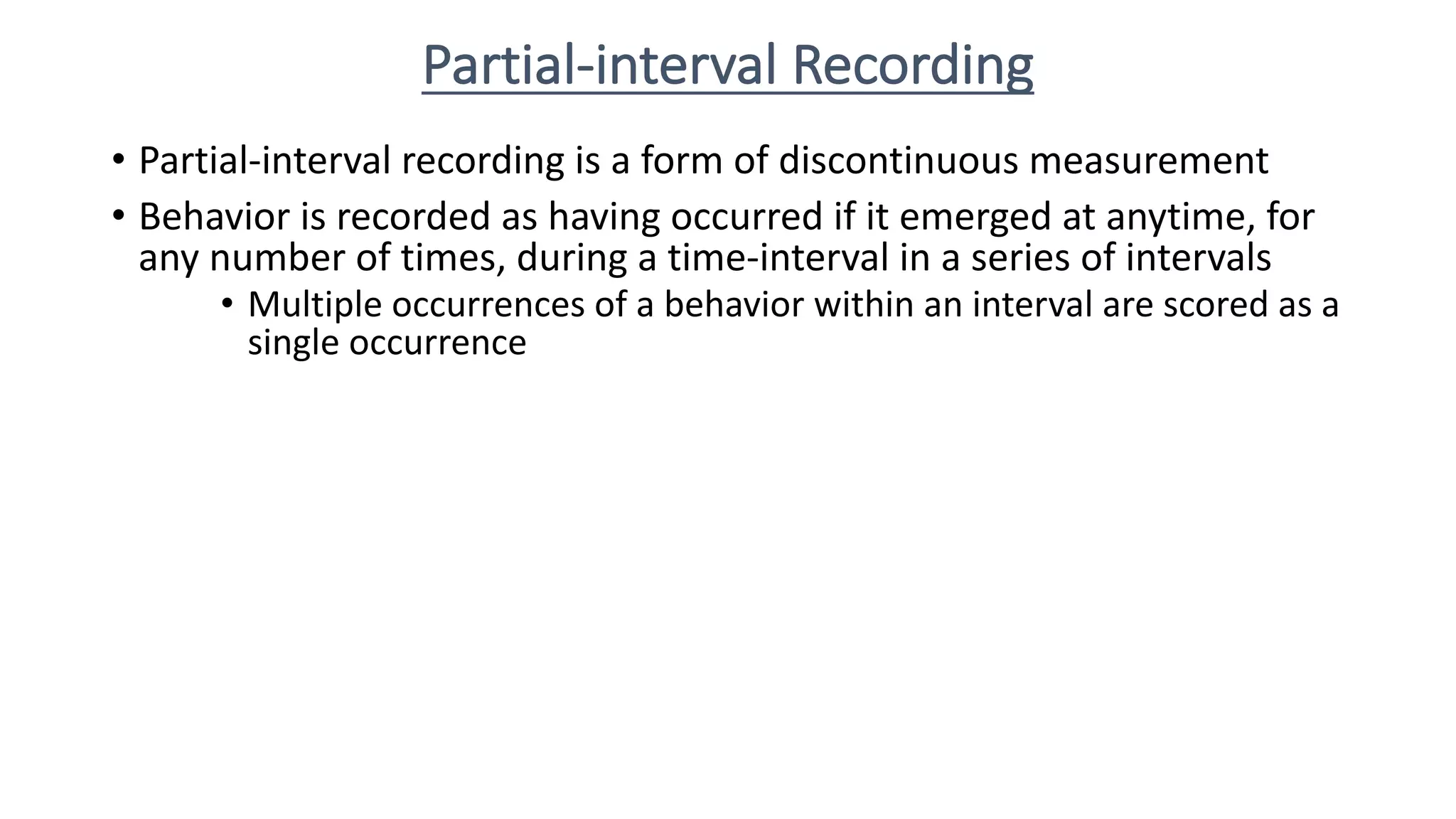 Partial-interval Recording

• Partial-interval recording is a form of discontinuous measurement

• Behavior is recorded as having occurred if it emerged at anytime, for any number of times, during a time-interval in a series of intervals

• Multiple occurrences of a behavior within an interval are scored as a single occurrence